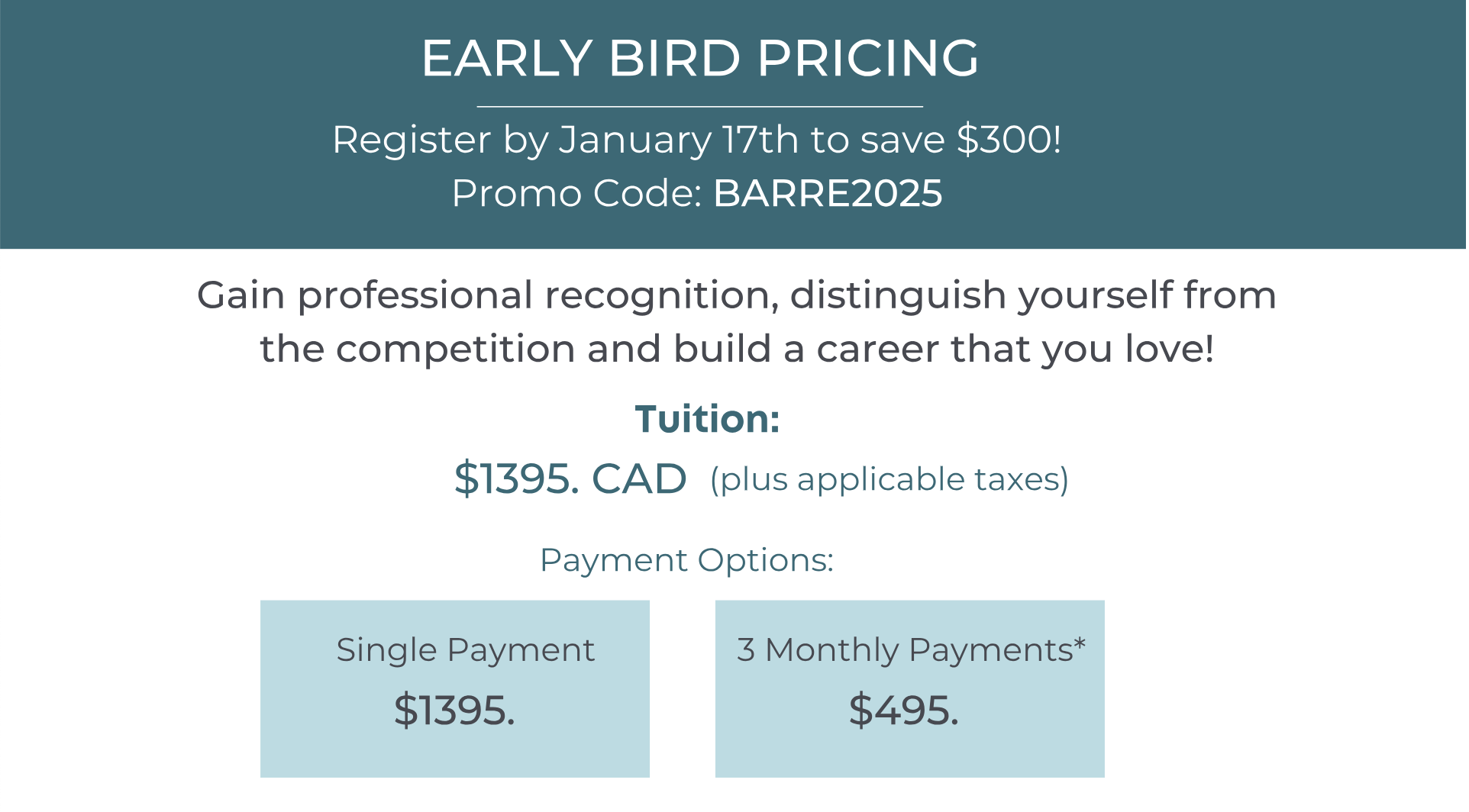 EARLY BIRD PRICING

Register by January 17th to save $300!
Promo Code: BARRE2025

Gain professional recognition, distinguish yourself from the competition and build a career that you love!

Tuition:

$1395. CAD (plus applicable taxes)

Payment Options:

Single Payment
$1395.

3 Monthly Payments*
$495.